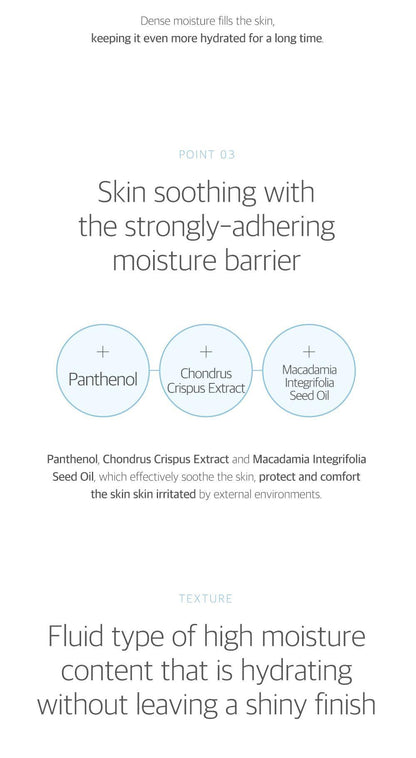 Dense moisture fills the skin, keeping it even more hydrated for a long time.

POINT 03

Skin soothing with the strongly-adhering moisture barrier

+
Panthenol

+
Chondrus Crispus Extract

+
Macadamia Integrifolia Seed Oil

Panthenol, Chondrus Crispus Extract and Macadamia Integrifolia Seed Oil, which effectively soothe the skin, protect and comfort the skin skin irritated by external environments.

TEXTURE

Fluid type of high moisture content that is hydrating without leaving a shiny finish